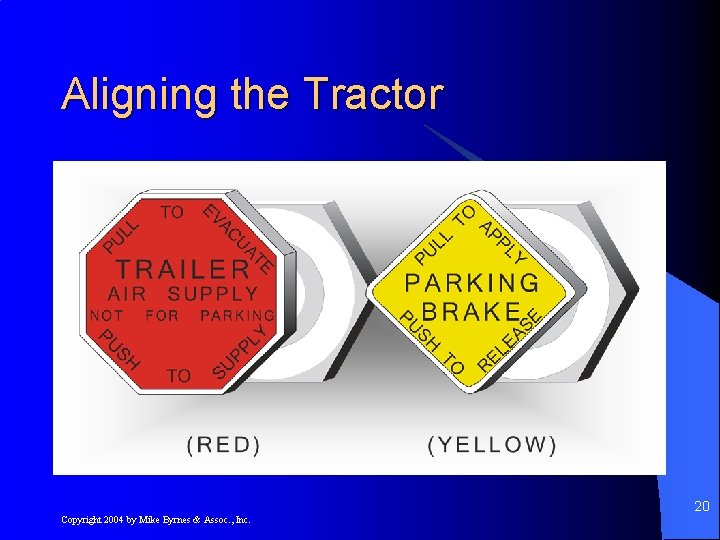 Aligning the Tractor

PULL TO EVACUATE
TRAILER
AIR SUPPLY
NOT FOR PARKING
PUSH TO SUPPLY

PULL TO APPLY
PARKING
BRAKE
PUSH TO RELEASE

(RED)

(YELLOW)

20

Copyright 2004 by Mike Byrnes & Assoc., Inc.